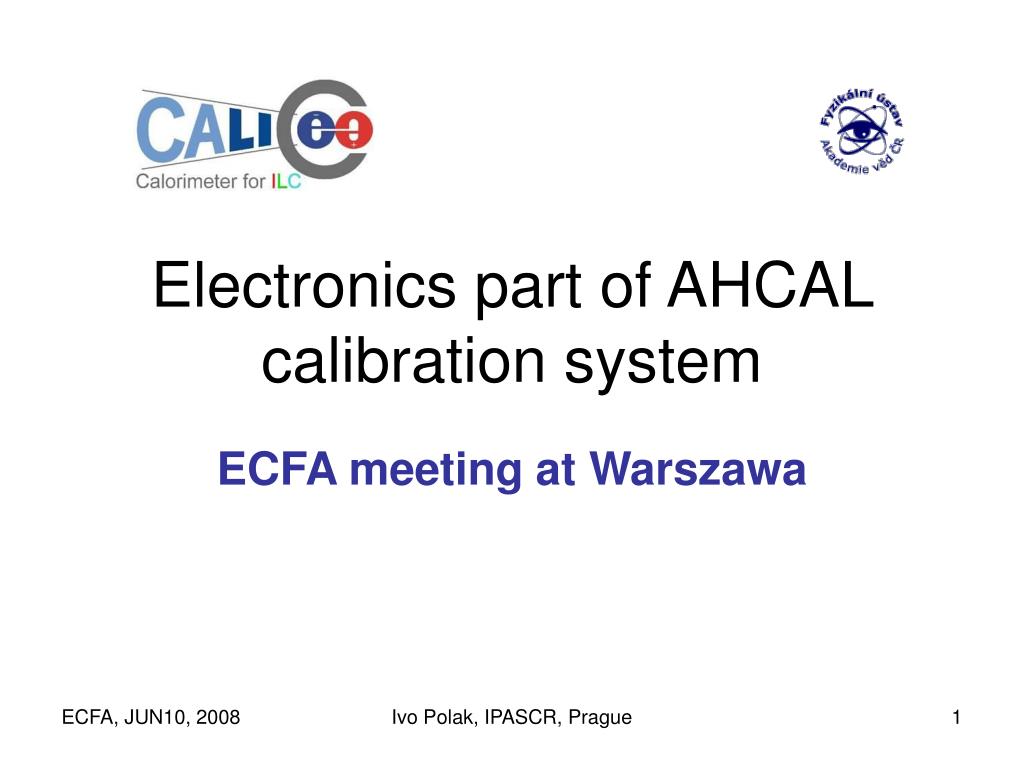 CALICE
Calorimeter for ILC

Fyzikální ústav
Akademie věd ČR

Electronics part of AHCAL calibration system

ECFA meeting at Warszawa

ECFA, JUN10, 2008

Ivo Polak, IPASCR, Prague

1